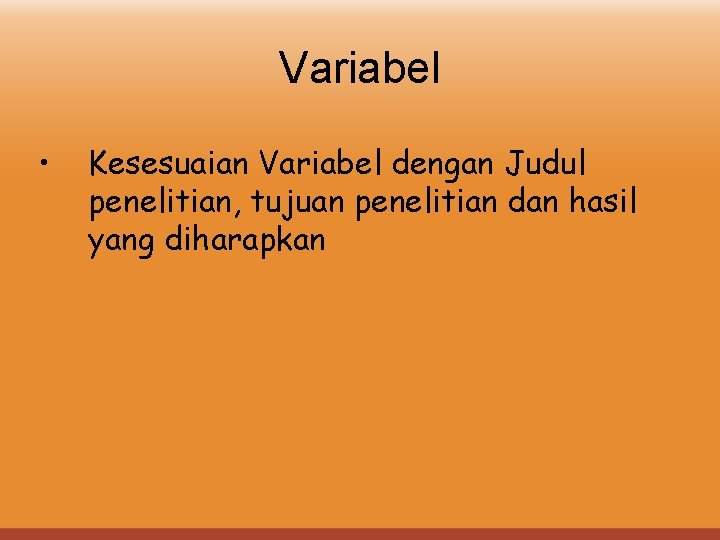 Variabel

• Kesesuaian Variabel dengan Judul penelitian, tujuan penelitian dan hasil yang diharapkan